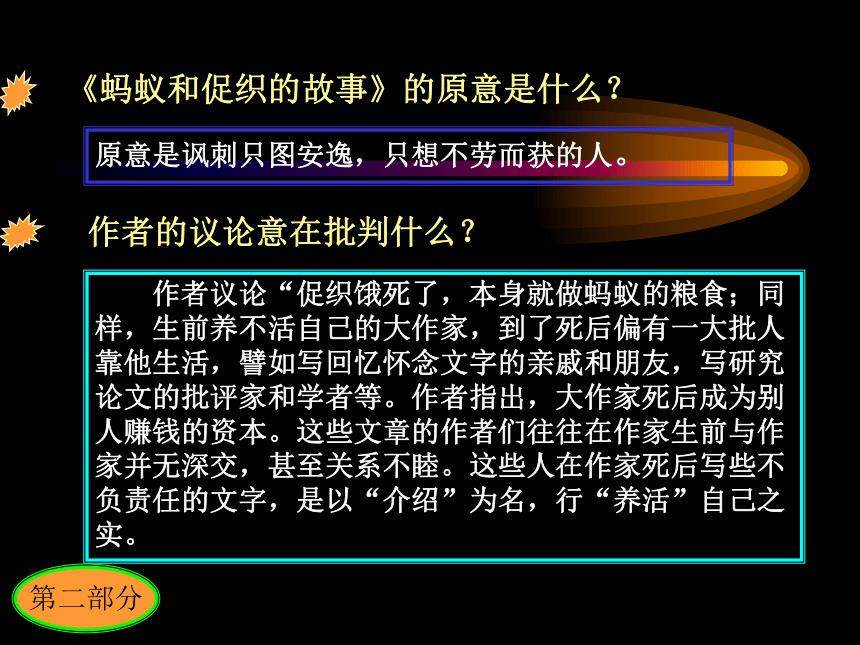 《蚂蚁和促织的故事》的原意是什么？

原意是讽刺只图安逸，只想不劳而获的人。

作者的议论意在批判什么？

作者议论“促织饿死了，本身就做蚂蚁的粮食；同样，生前养不活自己的大作家，到了死后偏有一大批人靠他生活，譬如写回忆怀念文字的亲戚和朋友，写研究论文的批评家和学者等。作者指出，大作家死后成为别人赚钱的资本。这些文章的作者们往往在作家生前与作家并无深交，甚至关系不睦。这些人在作家死后写些不负责任的文字，是以“介绍”为名，行“养活”自己之实。

第二部分